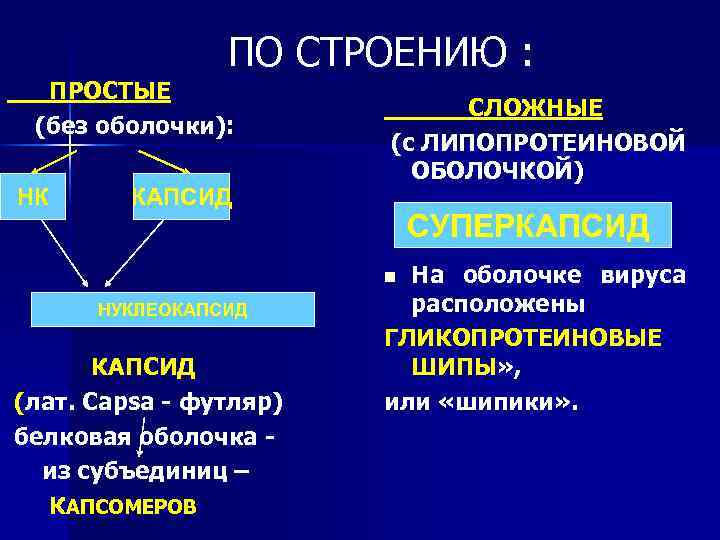 ПО СТРОЕНИЮ :

ПРОСТЫЕ
(без оболочки):

НК

КАПСИД

НУКЛЕОКАПСИД

КАПСИД
(лат. Capsa - футляр) белковая оболочка - из субъединиц – КАПСОМЕРОВ

СЛОЖНЫЕ
(с ЛИПОПРОТЕИНОВОЙ ОБОЛОЧКОЙ)

СУПЕРКАПСИД

На оболочке вируса расположены ГЛИКОПРОТЕИНОВЫЕ ШИПЫ»,
или «шипики».